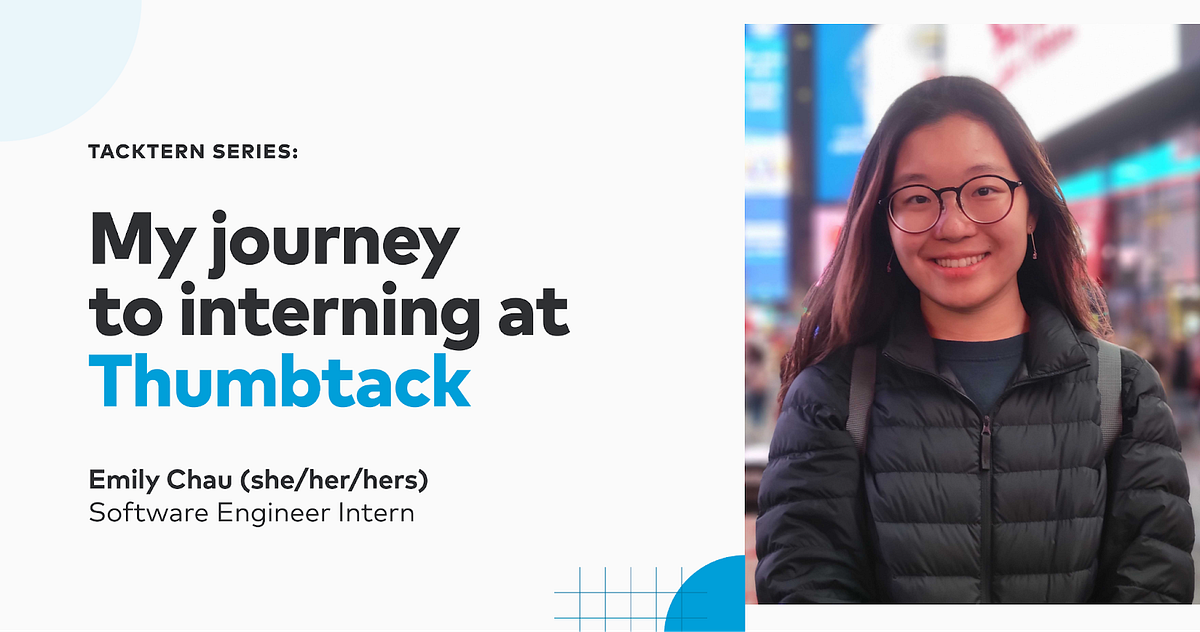 TACKTERN SERIES:

My journey to interning at Thumbtack

Emily Chau (she/her/hers)
Software Engineer Intern